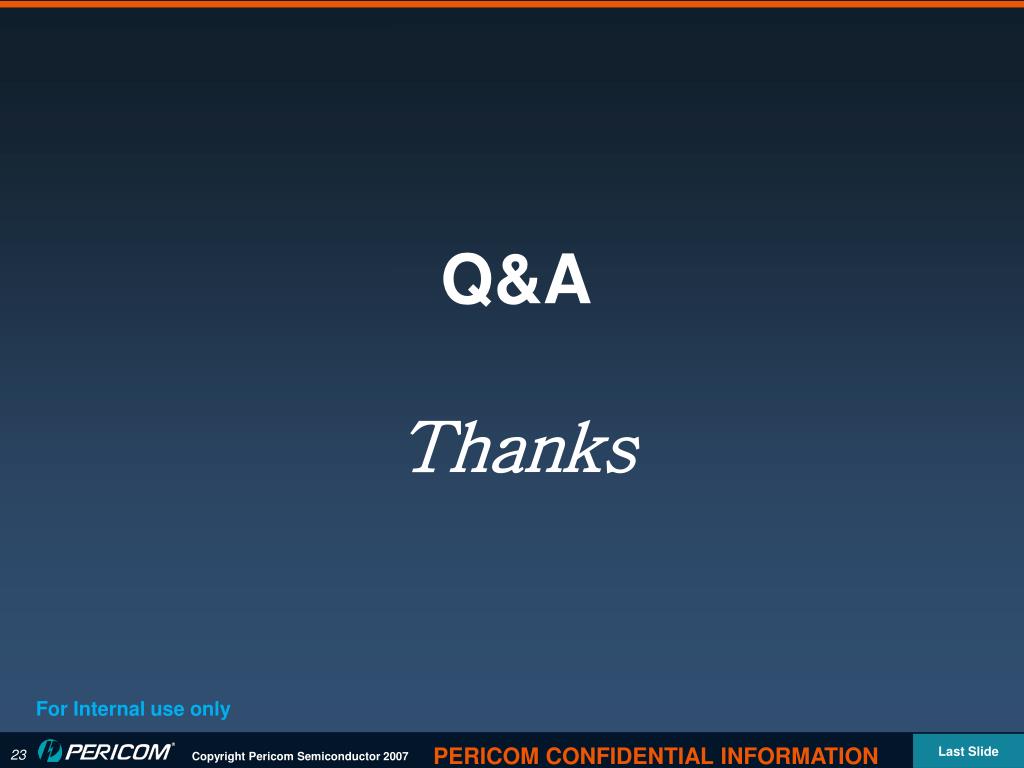 Q&A

Thanks

For Internal use only

23 PERICOM® Copyright Pericom Semiconductor 2007 PERICOM CONFIDENTIAL INFORMATION Last Slide